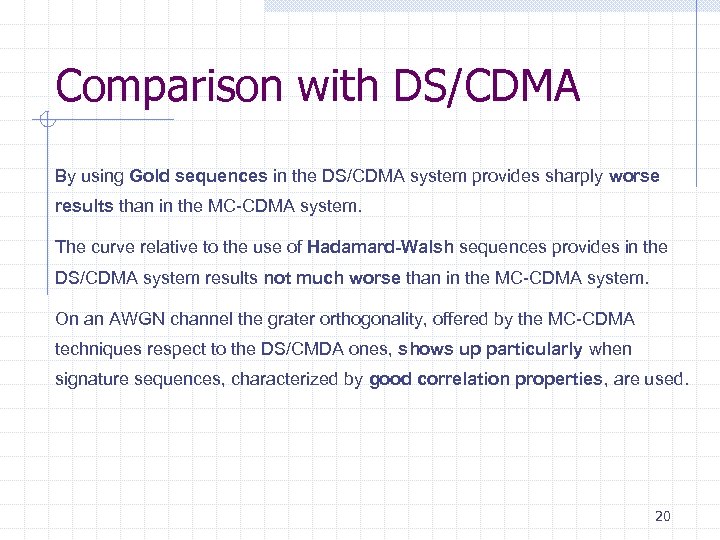 Comparison with DS/CDMA

By using Gold sequences in the DS/CDMA system provides sharply worse results than in the MC-CDMA system.

The curve relative to the use of Hadamard-Walsh sequences provides in the DS/CDMA system results not much worse than in the MC-CDMA system.

On an AWGN channel the grater orthogonality, offered by the MC-CDMA techniques respect to the DS/CMDA ones, shows up particularly when signature sequences, characterized by good correlation properties, are used.

20